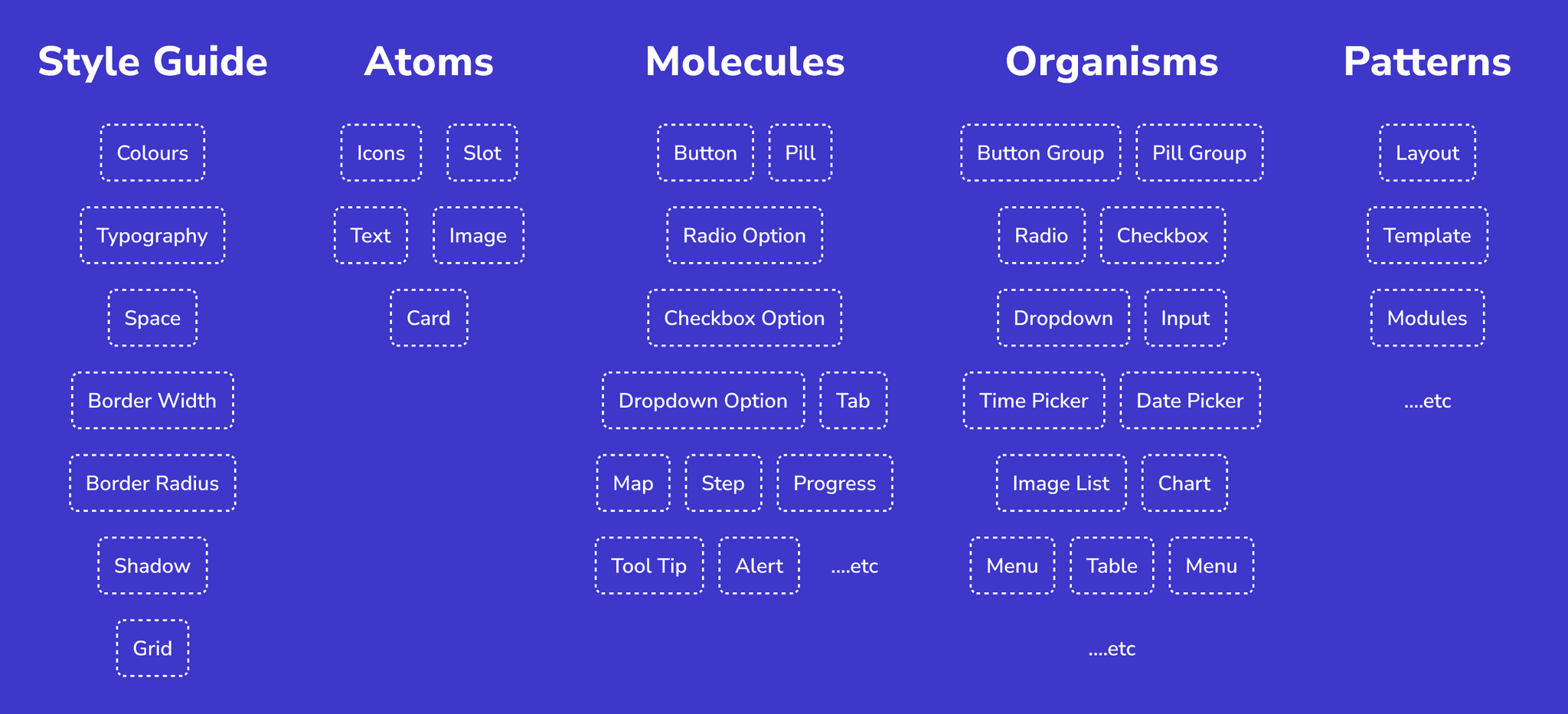 Style Guide

Colours

Typography

Space

Border Width

Border Radius

Shadow

Grid

Atoms

Icons Slot

Text Image

Card

Molecules

Button Pill

Radio Option

Checkbox Option

Dropdown Option Tab

Map Step Progress

Tool Tip Alert ....etc

Organisms

Button Group Pill Group

Radio Checkbox

Dropdown Input

Time Picker Date Picker

Image List Chart

Menu Table Menu

....etc

Patterns

Layout

Template

Modules

....etc